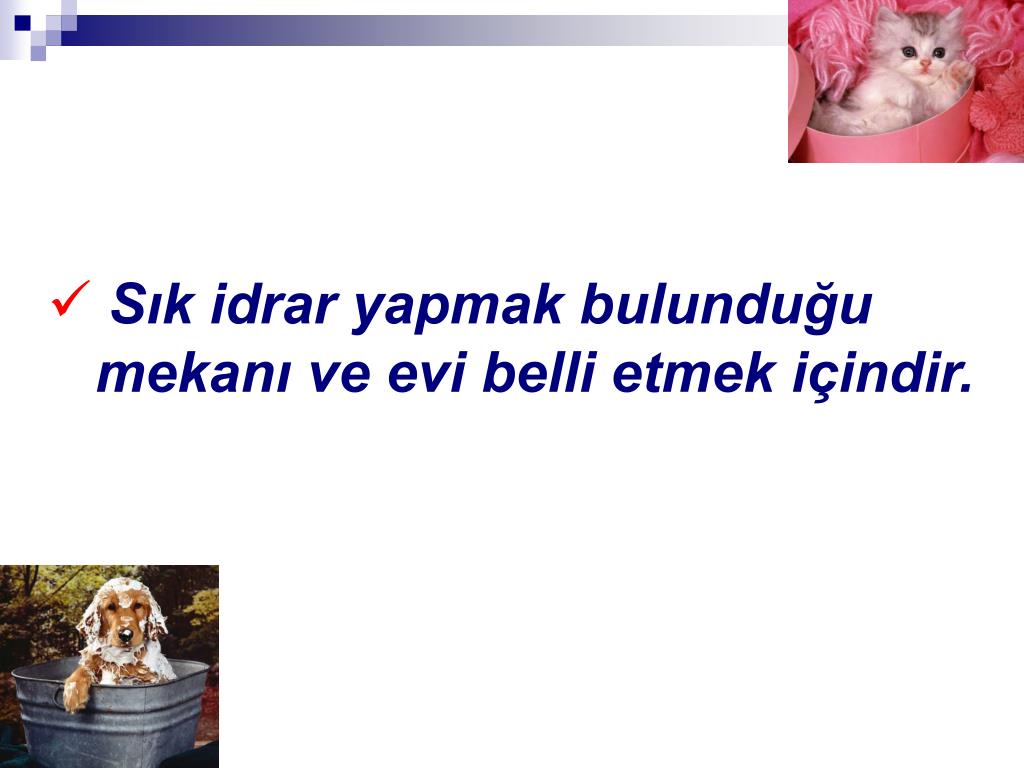 ✓ Sık idrar yapmak bulunduğu mekanı ve evi belli etmek içindir.